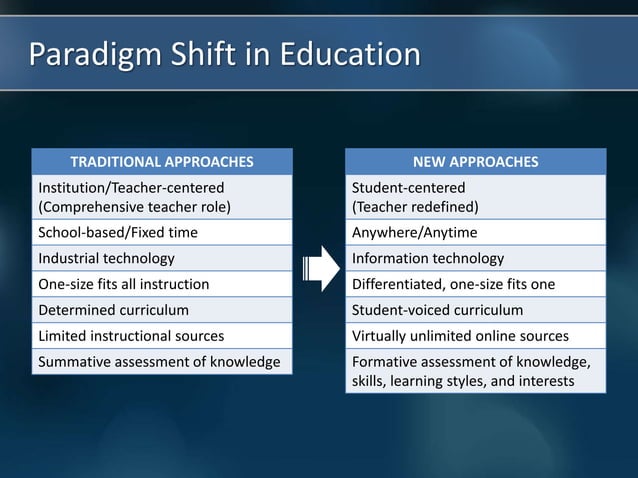 Paradigm Shift in Education

| TRADITIONAL APPROACHES |
|---|
| Institution/Teacher-centered (Comprehensive teacher role) |
| School-based/Fixed time |
| Industrial technology |
| One-size fits all instruction |
| Determined curriculum |
| Limited instructional sources |
| Summative assessment of knowledge |

| NEW APPROACHES |
|---|
| Student-centered (Teacher redefined) |
| Anywhere/Anytime |
| Information technology |
| Differentiated, one-size fits one |
| Student-voiced curriculum |
| Virtually unlimited online sources |
| Formative assessment of knowledge, skills, learning styles, and interests |